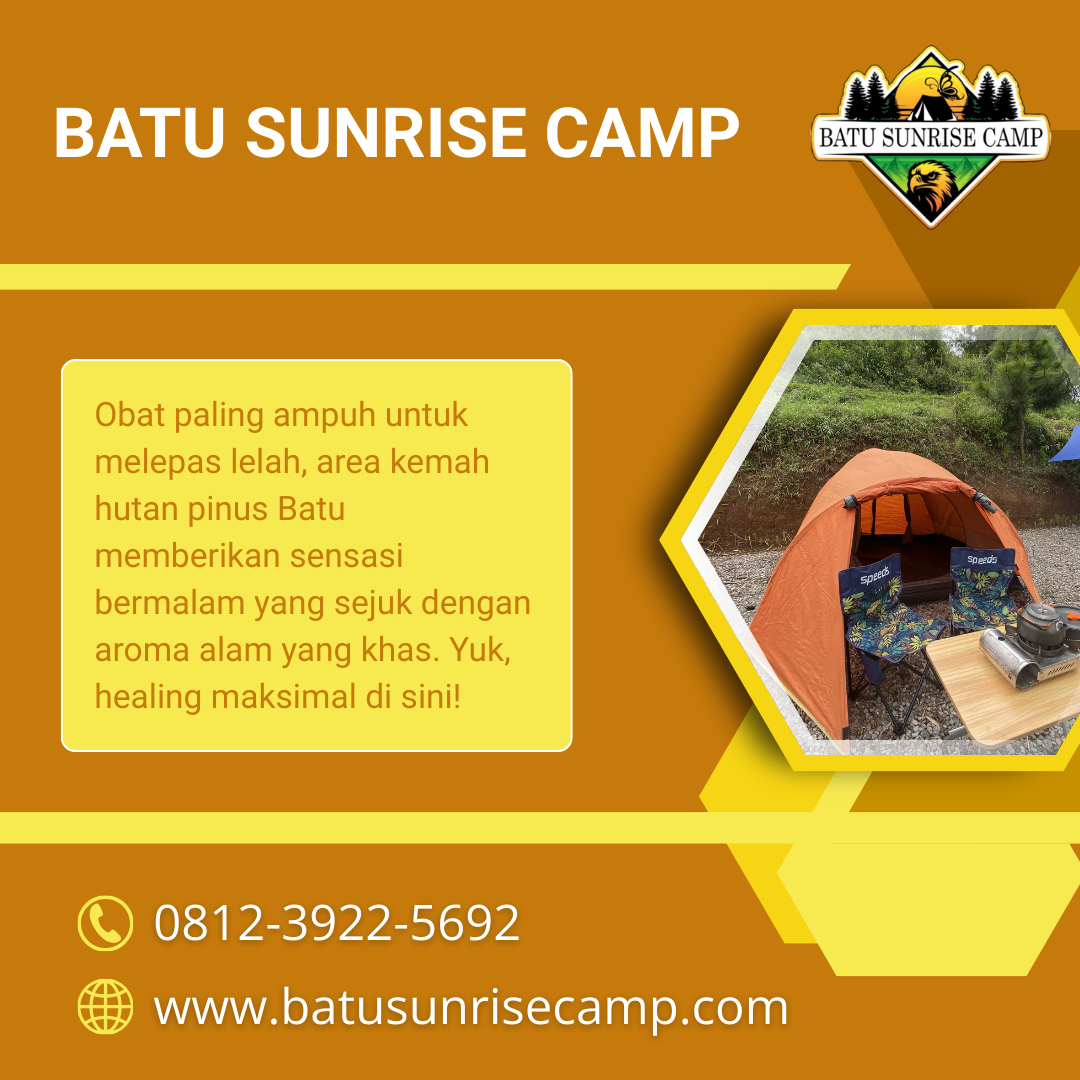 BATU SUNRISE CAMP

BATU SUNRISE CAMP

Obat paling ampuh untuk melepas lelah, area kemah hutan pinus Batu memberikan sensasi bermalam yang sejuk dengan aroma alam yang khas. Yuk, healing maksimal di sini!

speeds

speeds

0812-3922-5692

www.batusunrisecamp.com